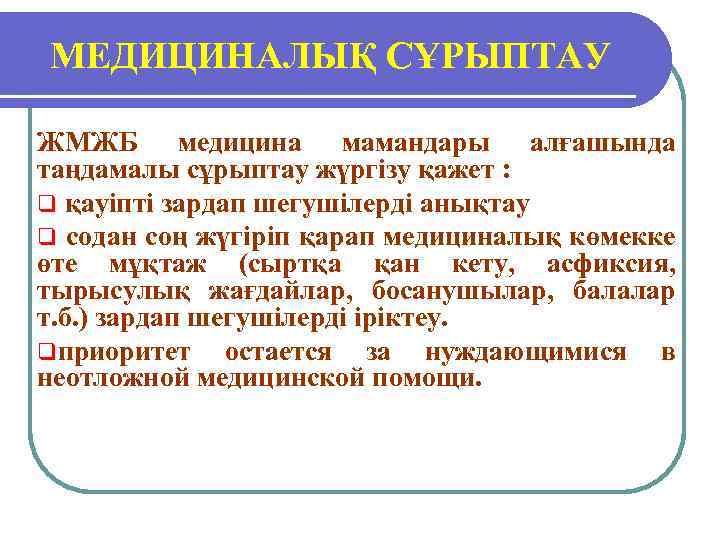 МЕДИЦИНАЛЫҚ СҰРЫПТАУ

ЖМЖБ медицина мамандары алғашында таңдамалы сұрыптау жүргізу қажет :

❑ қауіпті зардап шегушілерді анықтау

❑ содан соң жүгіріп қарап медициналық көмекке өте мұқтаж (сыртқа қан кету, асфиксия, тырысулық жағдайлар, босанушылар, балалар т.б.) зардап шегушілерді іріктеу.

❑приоритет остается за нуждающимися в неотложной медицинской помощи.